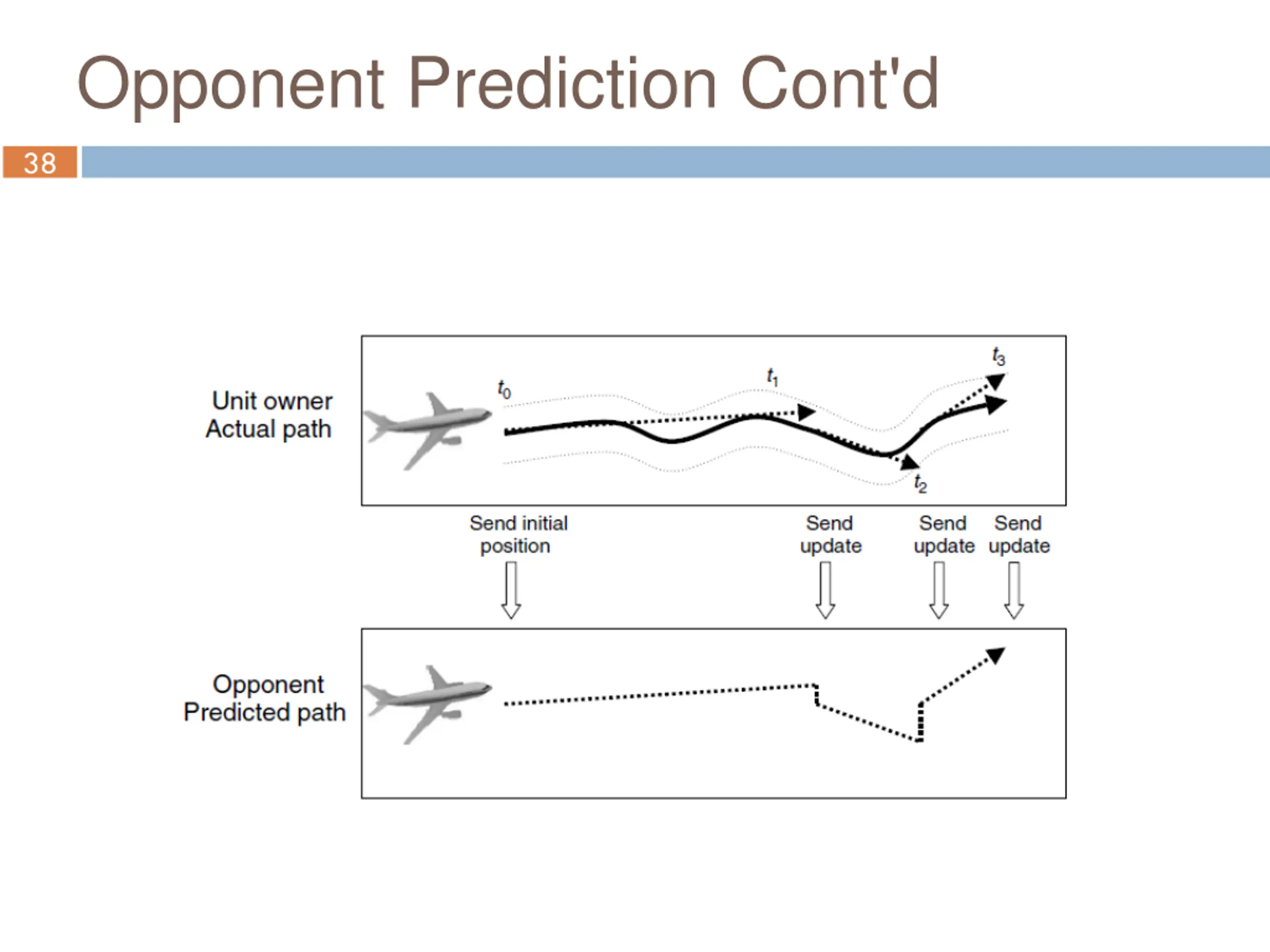 Opponent Prediction Cont'd

38

Unit owner
Actual path

$t_0$

$t_1$

$t_2$

$t_3$

Send initial position

Send update

Send update

Send update

Opponent
Predicted path